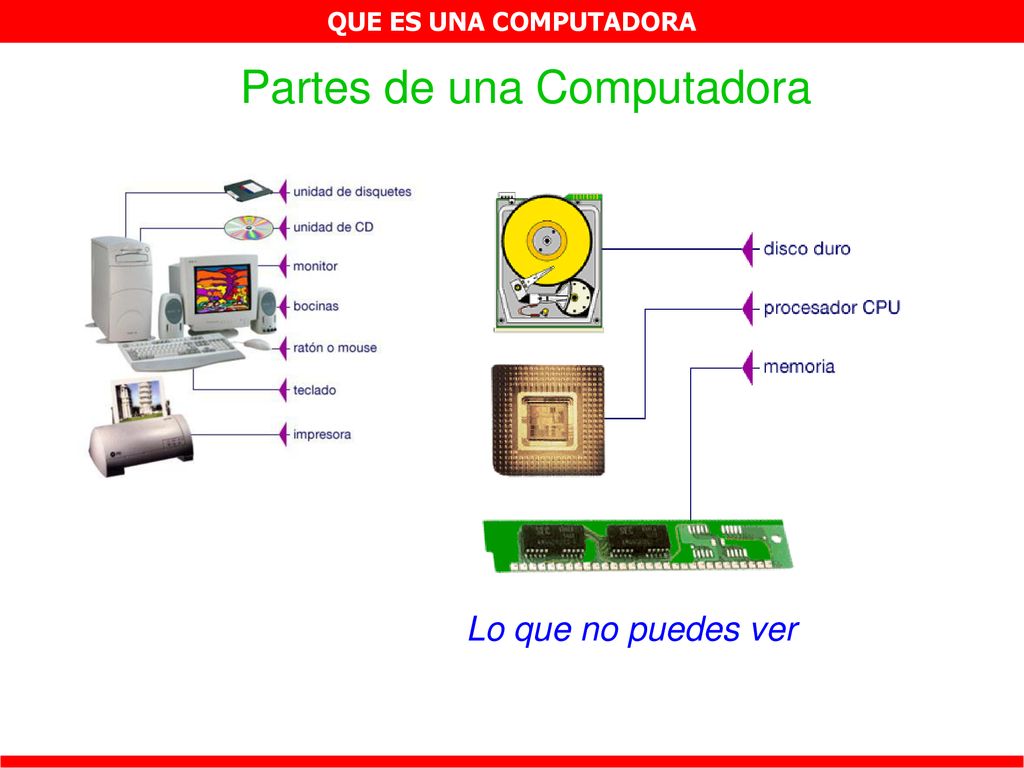 QUE ES UNA COMPUTADORA

Partes de una Computadora

unidad de disquetes
unidad de CD
monitor
bocinas
ratón o mouse
teclado
impresora

disco duro
procesador CPU
memoria

Lo que no puedes ver